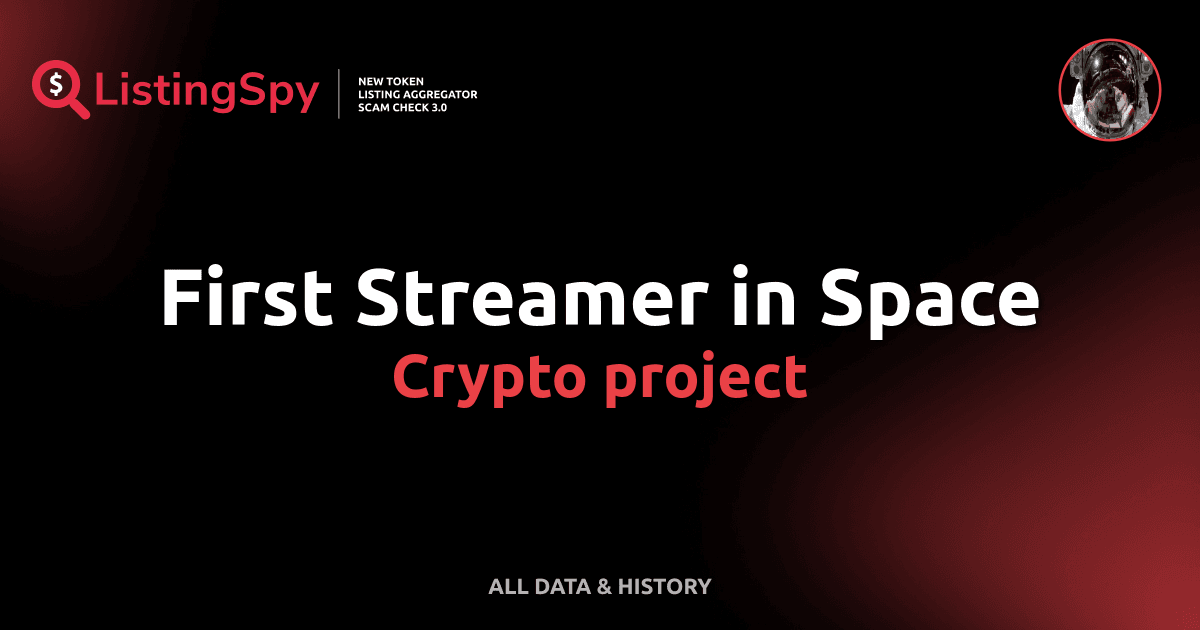 $ ListingSpy

NEW TOKEN
LISTING AGGREGATOR
SCAM CHECK 3.0

First Streamer in Space
Crypto project

ALL DATA & HISTORY